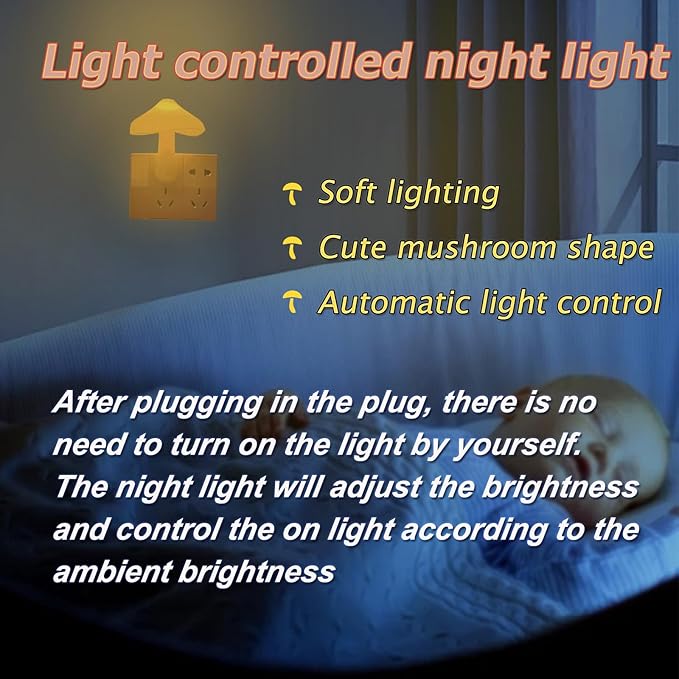 Light controlled night light

Soft lighting

Cute mushroom shape

Automatic light control

After plugging in the plug, there is no need to turn on the light by yourself. The night light will adjust the brightness and control the on light according to the ambient brightness